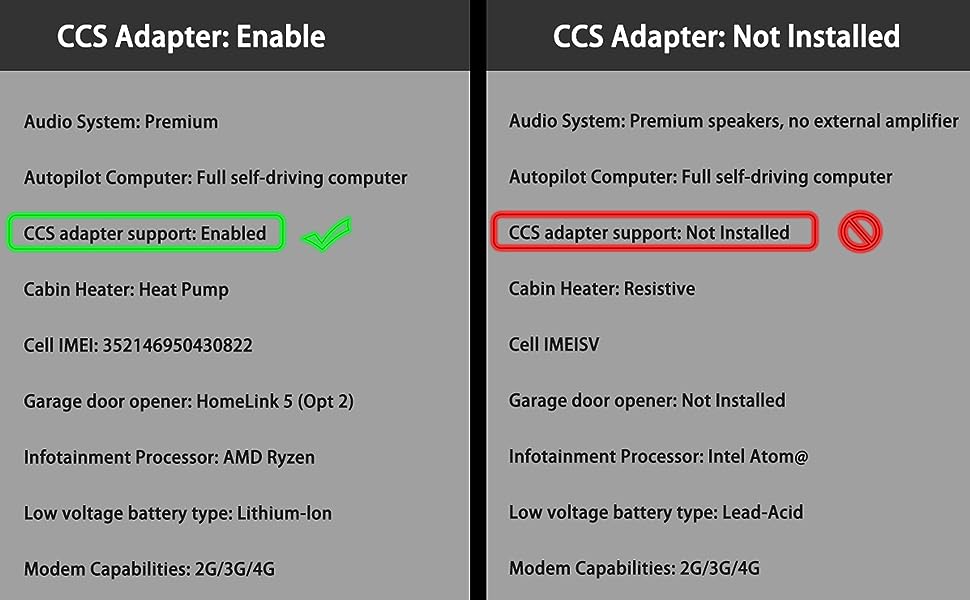 CCS Adapter: Enable

Audio System: Premium

Autopilot Computer: Full self-driving computer

CCS adapter support: Enabled

Cabin Heater: Heat Pump

Cell IMEI: 352146950430822

Garage door opener: HomeLink 5 (Opt 2)

Infotainment Processor: AMD Ryzen

Low voltage battery type: Lithium-Ion

Modem Capabilities: 2G/3G/4G

CCS Adapter: Not Installed

Audio System: Premium speakers, no external amplifier

Autopilot Computer: Full self-driving computer

CCS adapter support: Not Installed

Cabin Heater: Resistive

Cell IMEISV

Garage door opener: Not Installed

Infotainment Processor: Intel Atom@

Low voltage battery type: Lead-Acid

Modem Capabilities: 2G/3G/4G